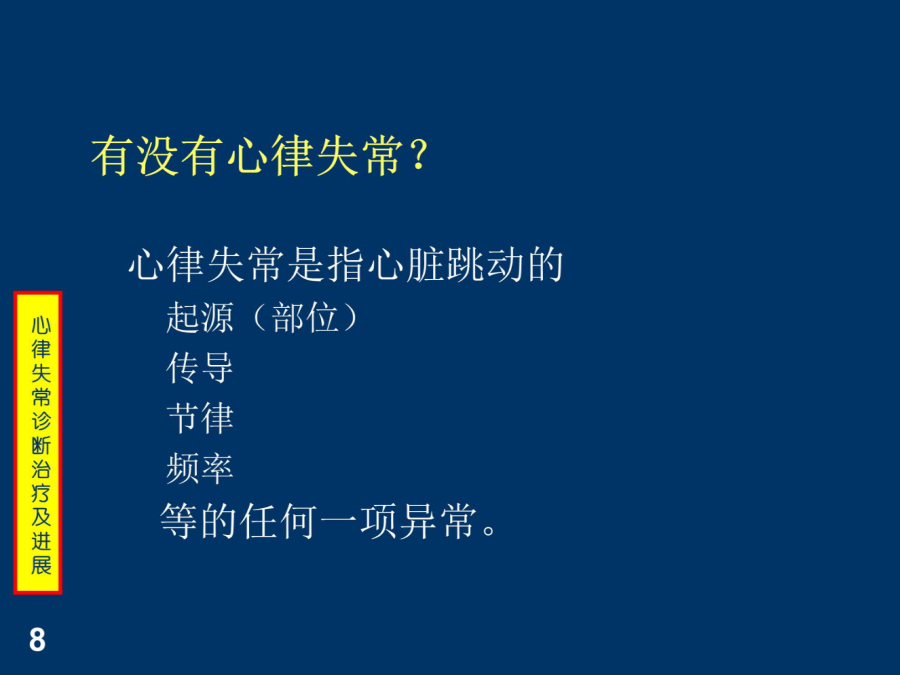 有没有心律失常？

心律失常是指心脏跳动的

起源（部位）

传导

节律

频率

等的任何一项异常。

心律失常诊断治疗及进展

8